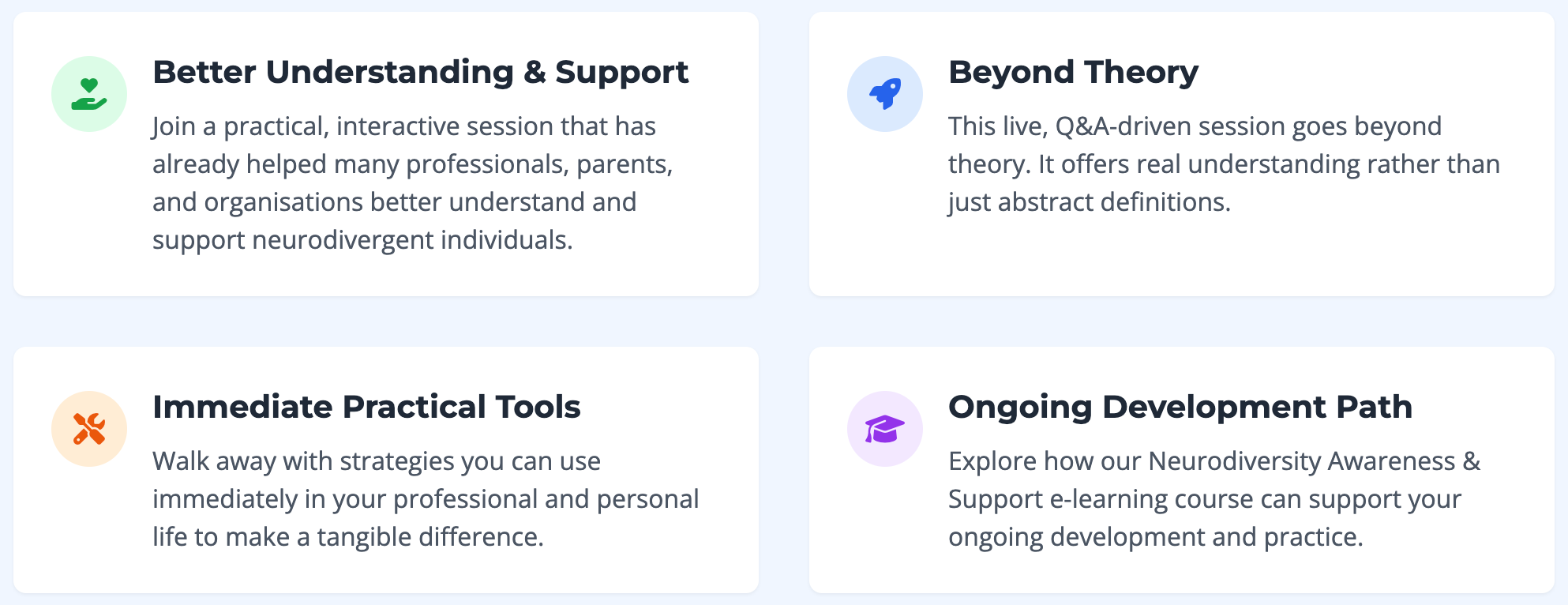 Better Understanding & Support

Join a practical, interactive session that has already helped many professionals, parents, and organisations better understand and support neurodivergent individuals.

Beyond Theory

This live, Q&A-driven session goes beyond theory. It offers real understanding rather than just abstract definitions.

Immediate Practical Tools

Walk away with strategies you can use immediately in your professional and personal life to make a tangible difference.

Ongoing Development Path

Explore how our Neurodiversity Awareness & Support e-learning course can support your ongoing development and practice.